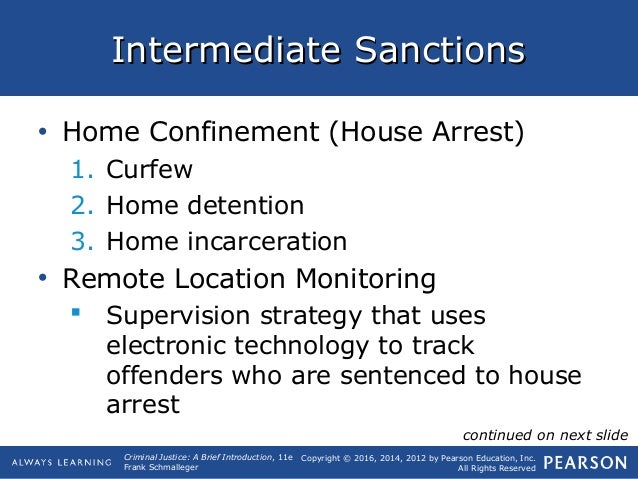 Intermediate Sanctions

• Home Confinement (House Arrest)
1. Curfew
2. Home detention
3. Home incarceration
• Remote Location Monitoring
▪ Supervision strategy that uses electronic technology to track offenders who are sentenced to house arrest

continued on next slide

ALWAYS LEARNING

Criminal Justice: A Brief Introduction, 11e
Frank Schmalleger

Copyright © 2016, 2014, 2012 by Pearson Education, Inc.
All Rights Reserved

PEARSON